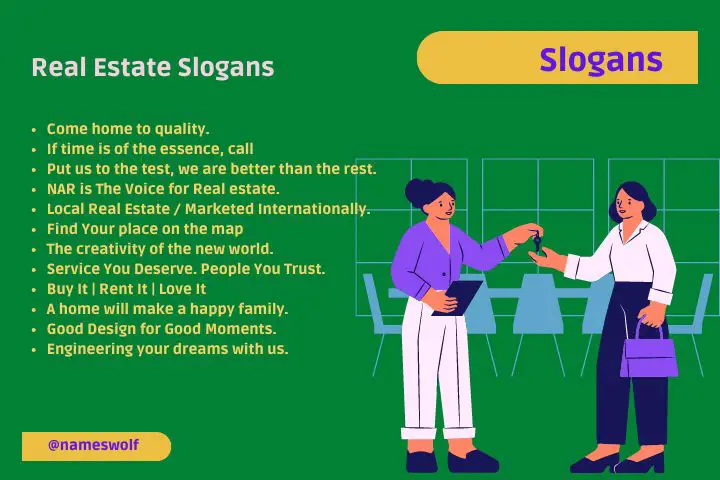 Real Estate Slogans

Slogans

- Come home to quality.
- If time is of the essence, call
- Put us to the test, we are better than the rest.
- NAR is The Voice for Real estate.
- Local Real Estate / Marketed Internationally.
- Find Your place on the map
- The creativity of the new world.
- Service You Deserve. People You Trust.
- Buy It | Rent It | Love It
- A home will make a happy family.
- Good Design for Good Moments.
- Engineering your dreams with us.

@nameswolf